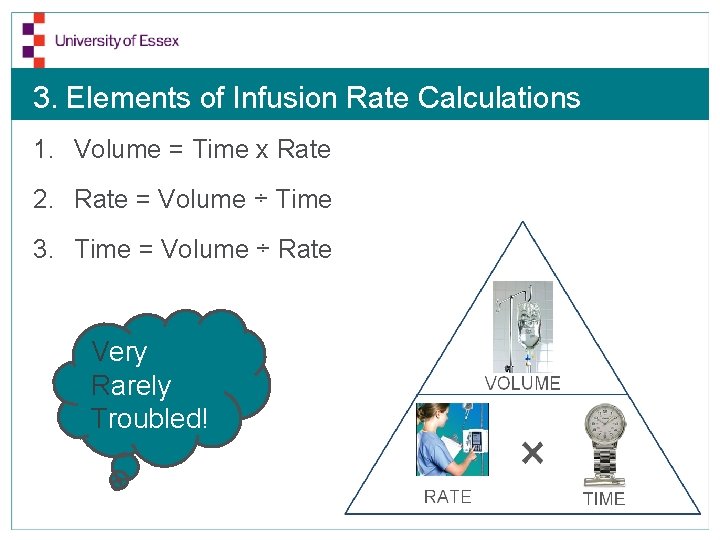 University of Essex

3. Elements of Infusion Rate Calculations

1. Volume = Time x Rate
2. Rate = Volume ÷ Time
3. Time = Volume ÷ Rate

Very
Rarely
Troubled!

VOLUME

RATE × TIME